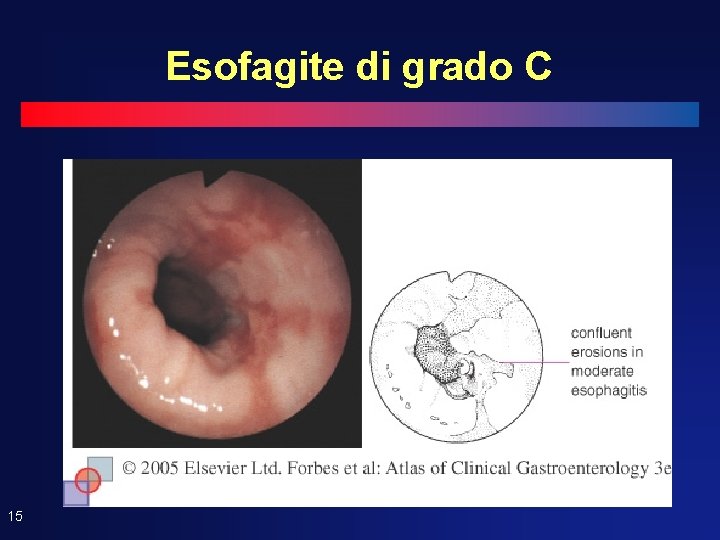 Esofagite di grado C

confluent erosions in moderate esophagitis

© 2005 Elsevier Ltd. Forbes et al: Atlas of Clinical Gastroenterology 3e

15